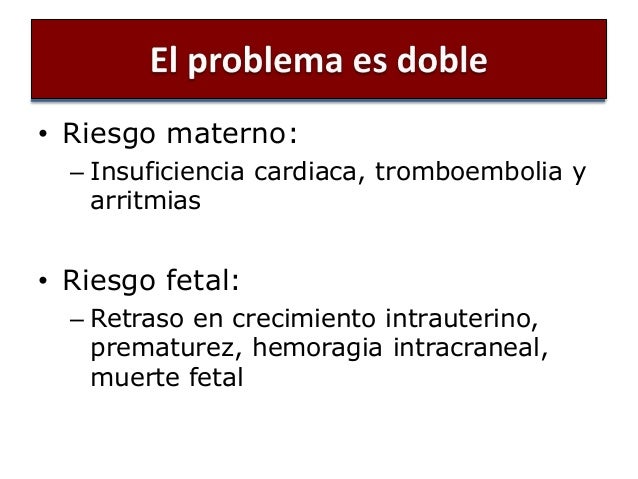 El problema es doble

• Riesgo materno:
– Insuficiencia cardiaca, tromboembolia y arritmias

• Riesgo fetal:
– Retraso en crecimiento intrauterino, prematurez, hemoragia intracraneal, muerte fetal